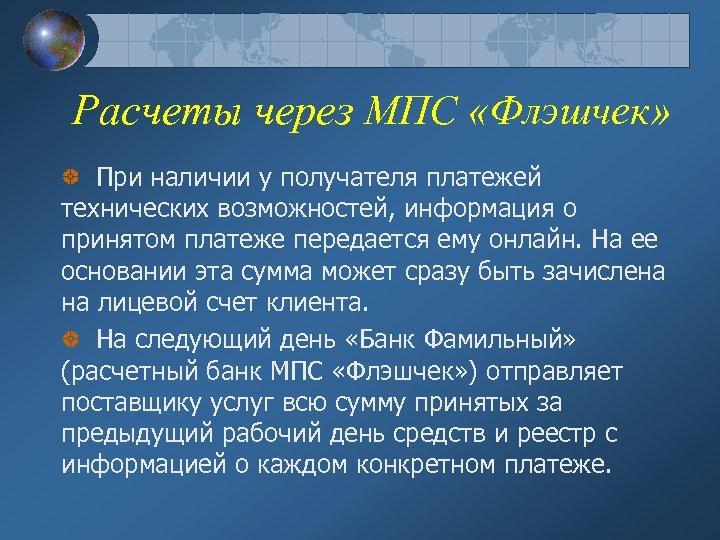 Расчеты через МПС «Флэшчек»

При наличии у получателя платежей технических возможностей, информация о принятом платеже передается ему онлайн. На ее основании эта сумма может сразу быть зачислена на лицевой счет клиента.

На следующий день «Банк Фамильный» (расчетный банк МПС «Флэшчек») отправляет поставщику услуг всю сумму принятых за предыдущий рабочий день средств и реестр с информацией о каждом конкретном платеже.